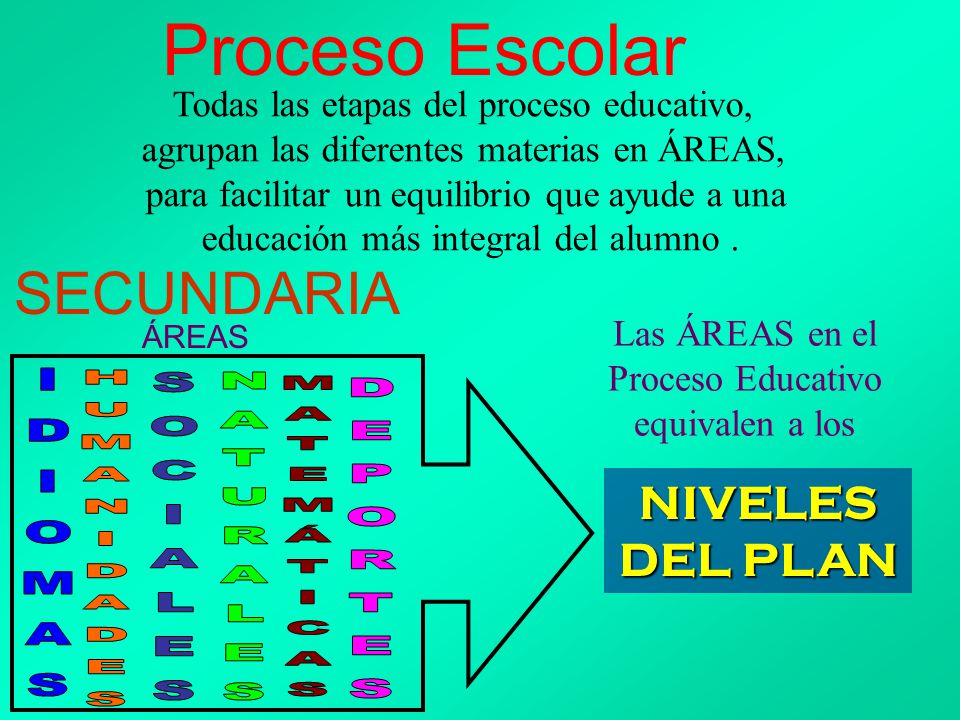 Proceso Escolar

Todas las etapas del proceso educativo, agrupan las diferentes materias en ÁREAS, para facilitar un equilibrio que ayude a una educación más integral del alumno .

SECUNDARIA

ÁREAS

IDIOMAS

HUMANIDADES

SOCIALES

NATURALES

MATEMÁTICAS

DEPORTES

Las ÁREAS en el Proceso Educativo equivalen a los

NIVELES DEL PLAN